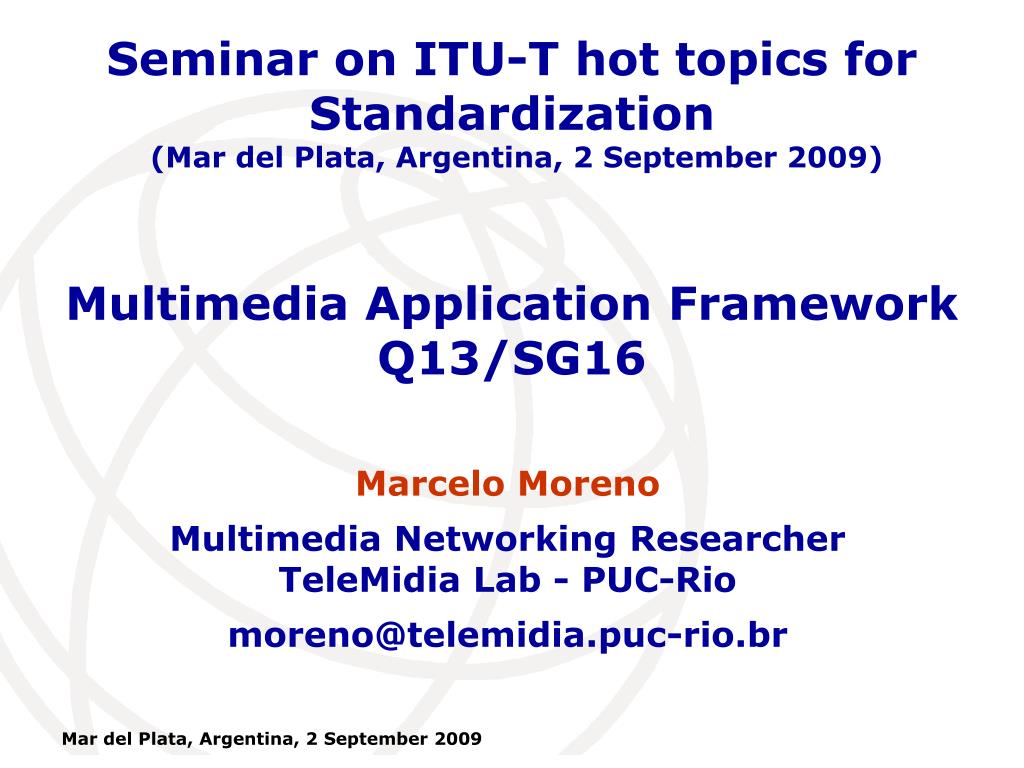 Seminar on ITU-T hot topics for Standardization
(Mar del Plata, Argentina, 2 September 2009)

Multimedia Application Framework Q13/SG16

Marcelo Moreno

Multimedia Networking Researcher
TeleMidia Lab - PUC-Rio

moreno@telemidia.puc-rio.br

Mar del Plata, Argentina, 2 September 2009